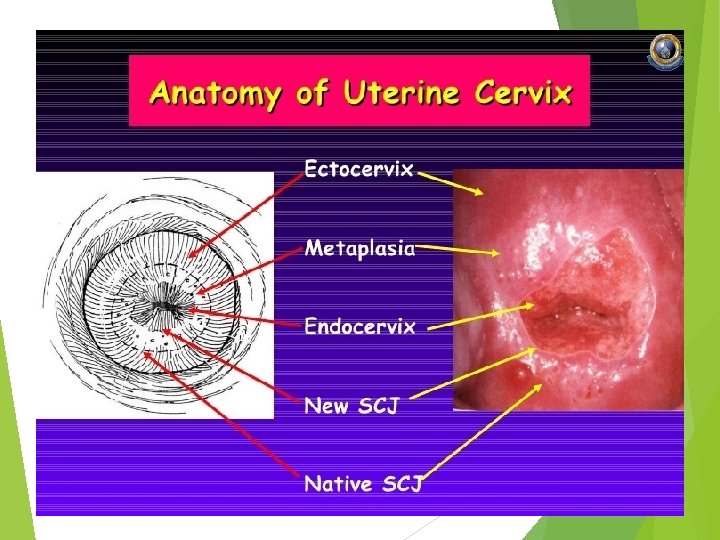 Anatomy of Uterine Cervix

Ectocervix

Metaplasia

Endocervix

New SCJ

Native SCJ